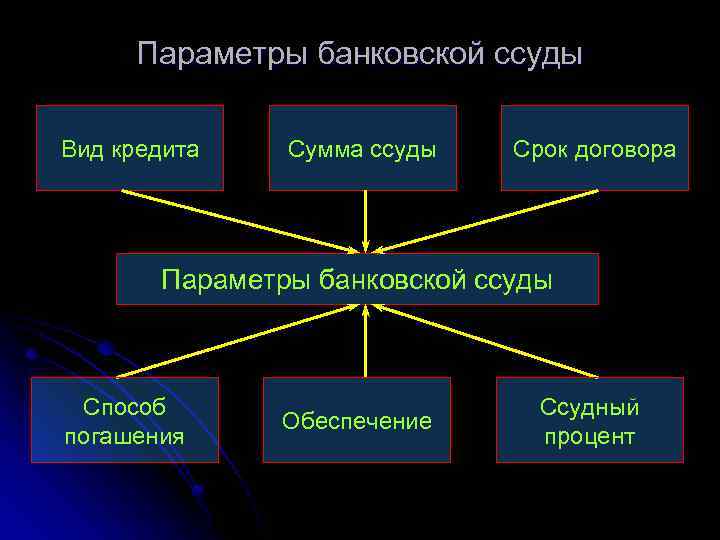 Параметры банковской ссуды

Вид кредита

Сумма ссуды

Срок договора

Параметры банковской ссуды

Способ погашения

Обеспечение

Ссудный процент